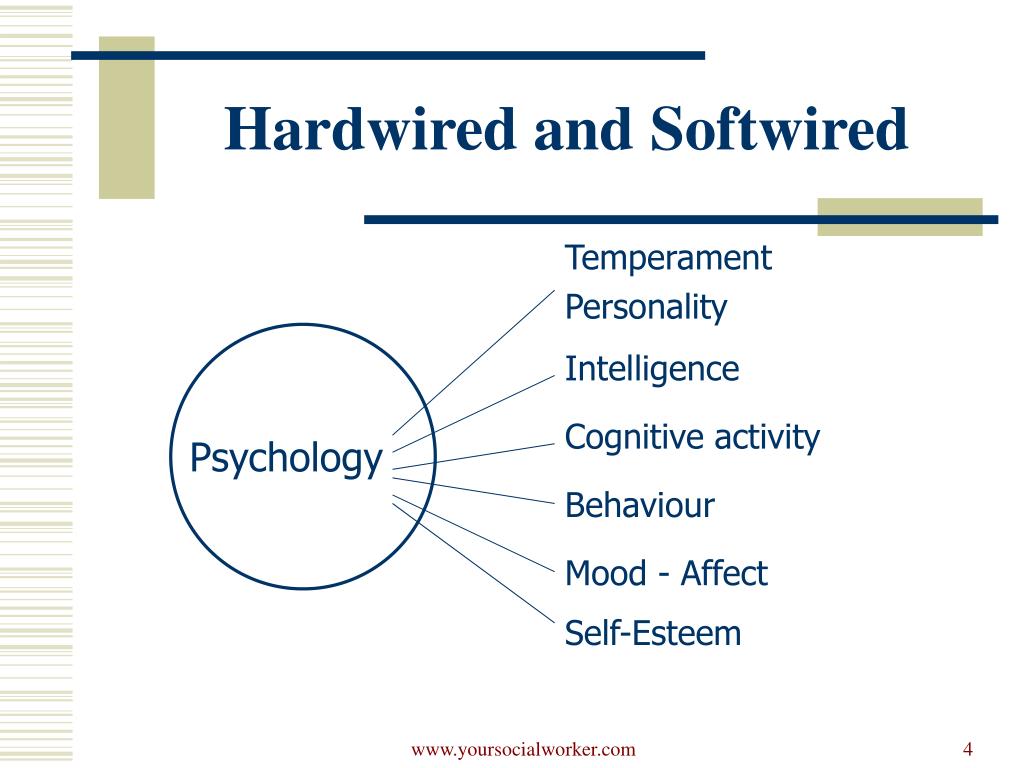 Hardwired and Softwired

Psychology

Temperament
Personality
Intelligence
Cognitive activity
Behaviour
Mood - Affect
Self-Esteem

www.yoursocialworker.com

4